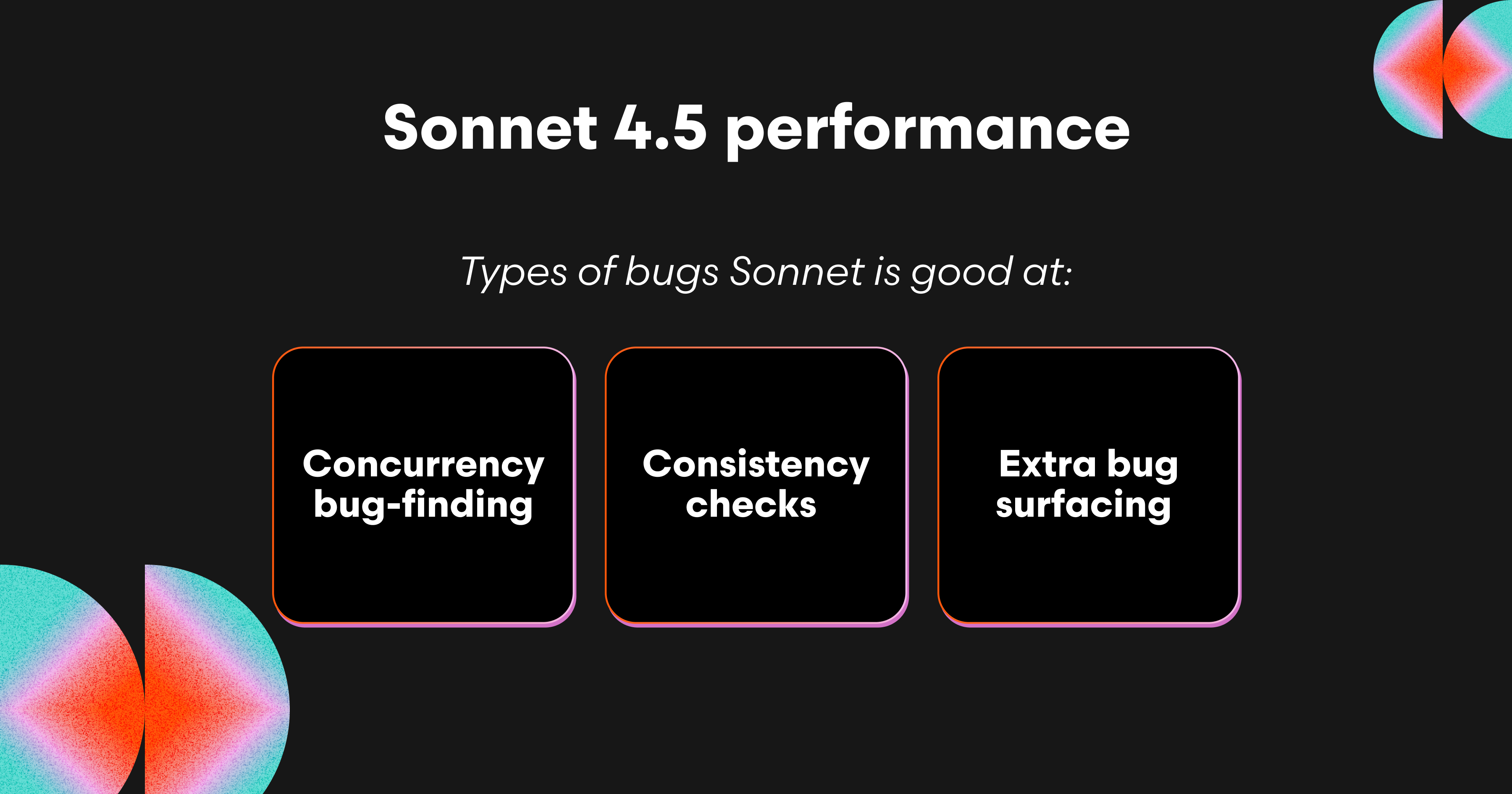 Sonnet 4.5 performance

Types of bugs Sonnet is good at:

Concurrency bug-finding

Consistency checks

Extra bug surfacing